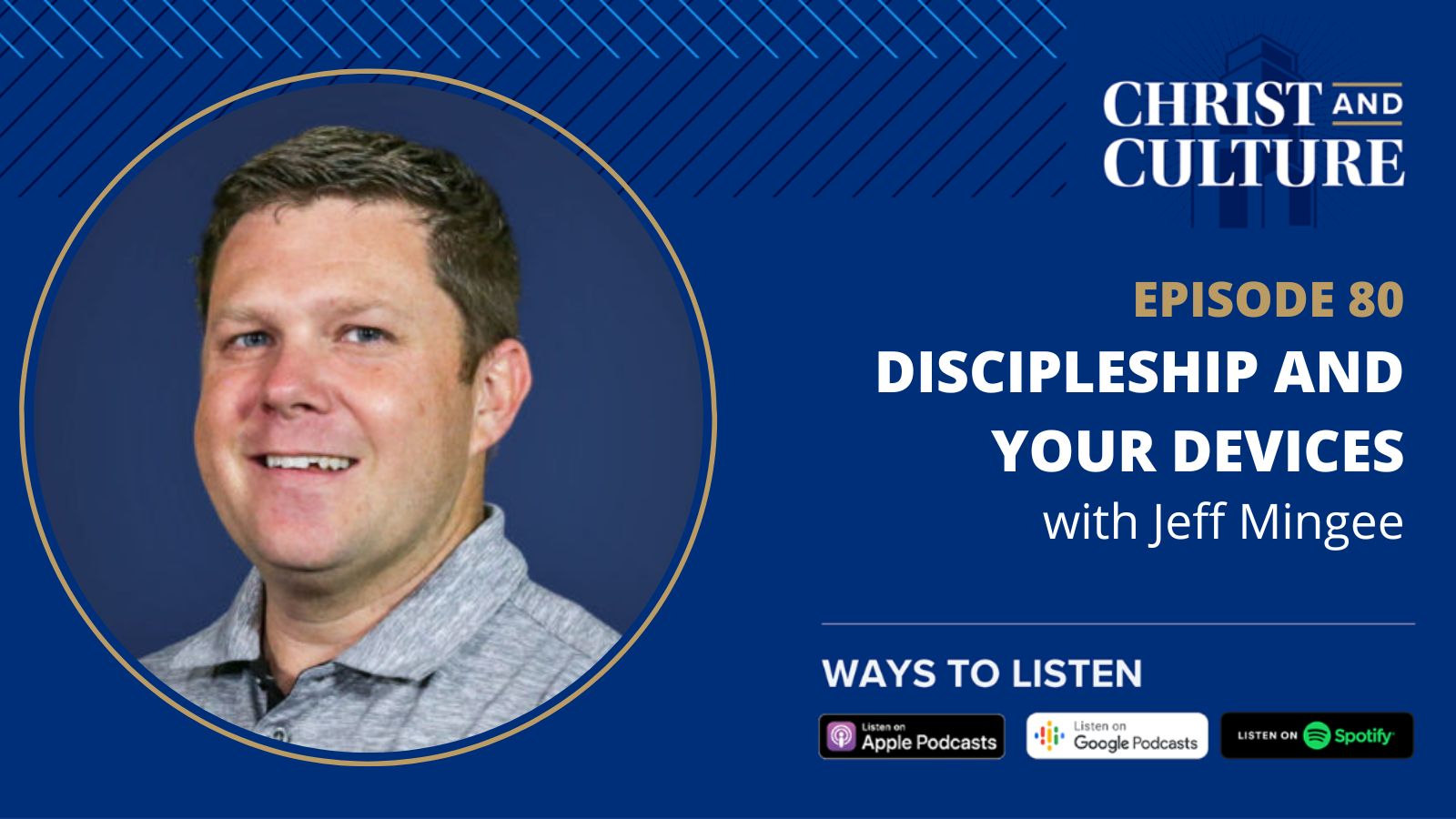 CHRIST AND CULTURE

EPISODE 80
DISCIPLESHIP AND YOUR DEVICES
with Jeff Mingee

WAYS TO LISTEN

Listen on Apple Podcasts

Listen on Google Podcasts

LISTEN ON Spotify